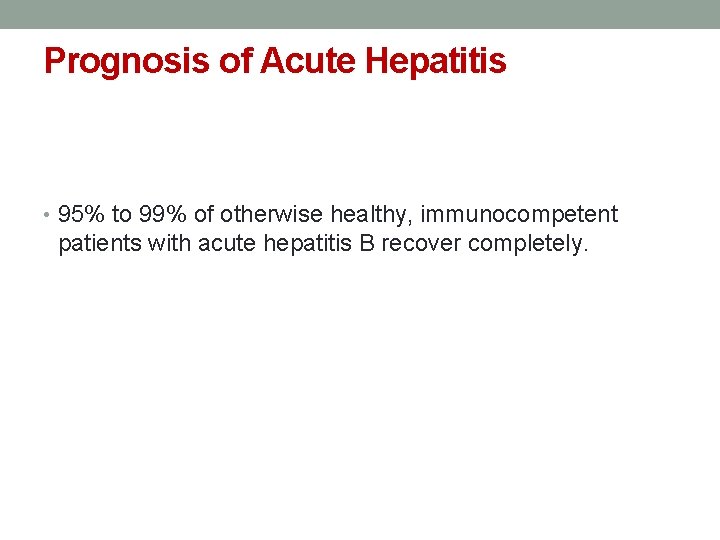 Prognosis of Acute Hepatitis

• 95% to 99% of otherwise healthy, immunocompetent patients with acute hepatitis B recover completely.